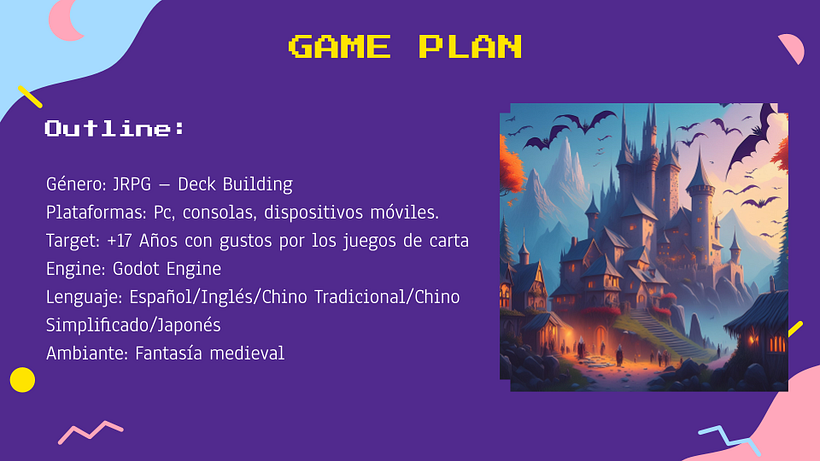 GAME PLAN

Outline:

Género: JRPG – Deck Building
Plataformas: Pc, consolas, dispositivos móviles.
Target: +17 Años con gustos por los juegos de carta
Engine: Godot Engine
Lenguaje: Español/Inglés/Chino Tradicional/Chino Simplificado/Japonés
Ambiante: Fantasía medieval